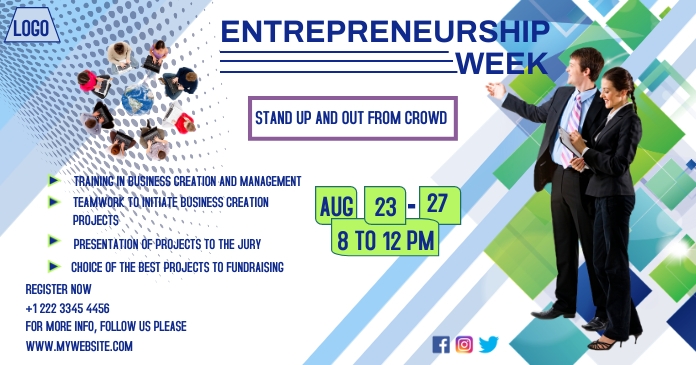 LOGO

ENTREPRENEURSHIP WEEK

STAND UP AND OUT FROM CROWD

TRAINING IN BUSINESS CREATION AND MANAGEMENT
TEAMWORK TO INITIATE BUSINESS CREATION PROJECTS
PRESENTATION OF PROJECTS TO THE JURY
CHOICE OF THE BEST PROJECTS TO FUNDRAISING

AUG 23 - 27
8 TO 12 PM

REGISTER NOW
+1 222 3345 4456
FOR MORE INFO, FOLLOW US PLEASE
WWW.MYWEBSITE.COM